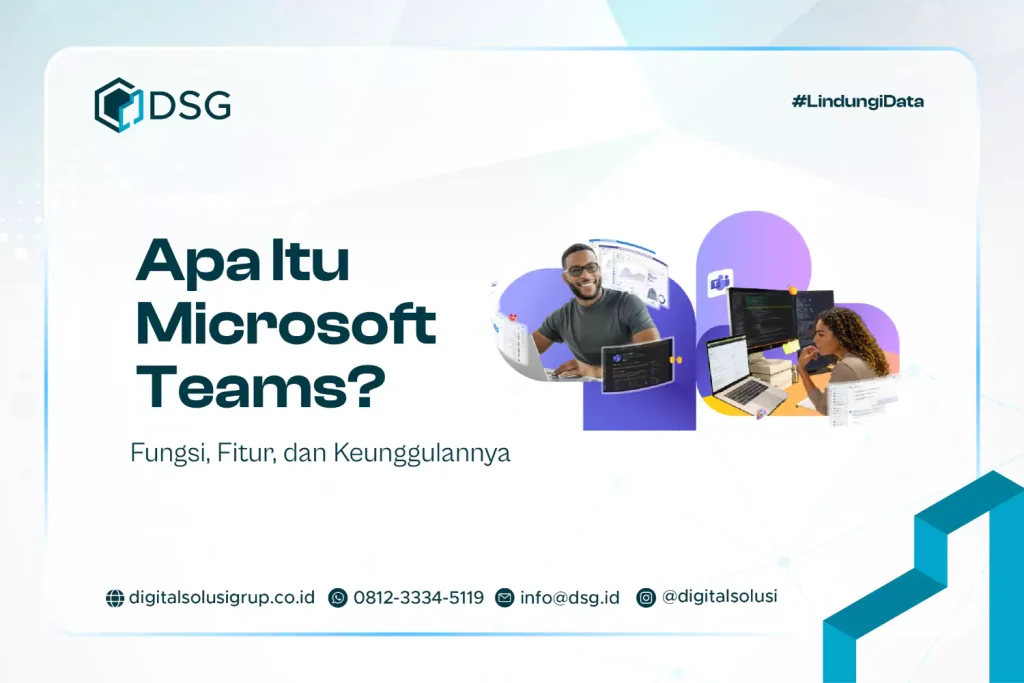 DSG

#LindungiData

Apa Itu Microsoft Teams?

Fungsi, Fitur, dan Keunggulannya

digitalsolusigrup.co.id 0812-3334-5119 info@dsg.id @digitalsolusi